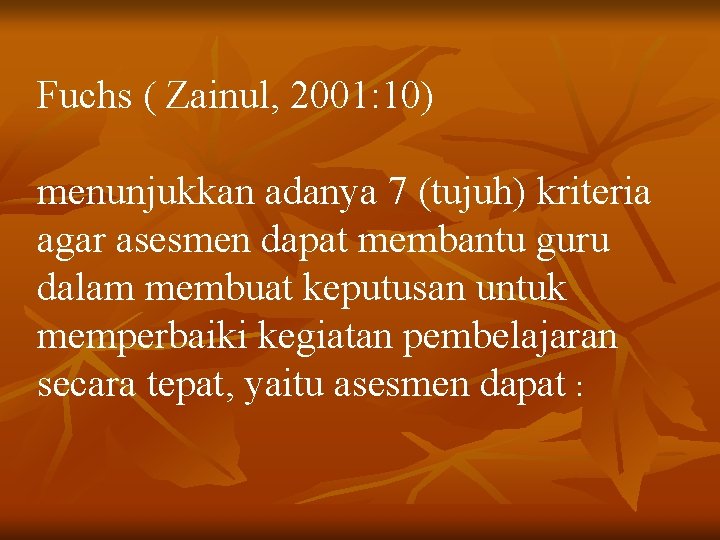 Fuchs ( Zainul, 2001:10)

menunjukkan adanya 7 (tujuh) kriteria agar asesmen dapat membantu guru dalam membuat keputusan untuk memperbaiki kegiatan pembelajaran secara tepat, yaitu asesmen dapat :